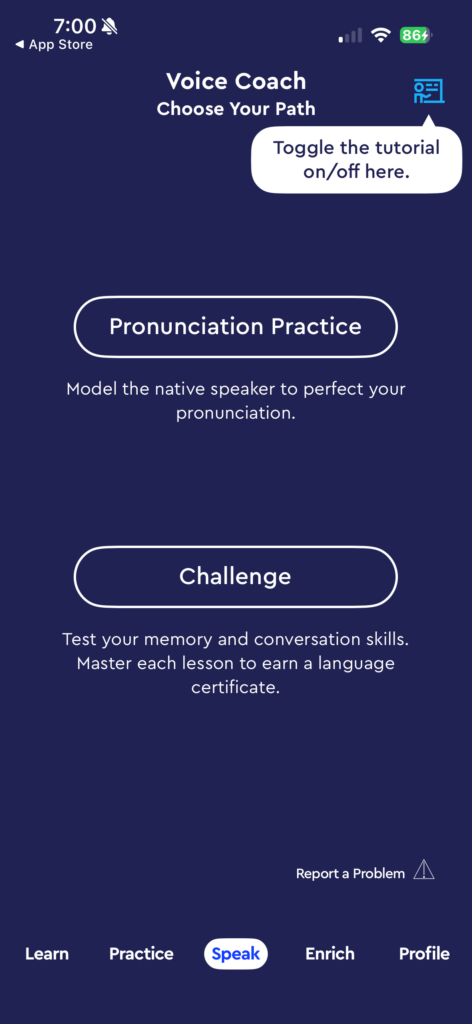 7:00
◀ App Store
86

Voice Coach
Choose Your Path

Toggle the tutorial on/off here.

Pronunciation Practice

Model the native speaker to perfect your pronunciation.

Challenge

Test your memory and conversation skills. Master each lesson to earn a language certificate.

Report a Problem

Learn Practice Speak Enrich Profile